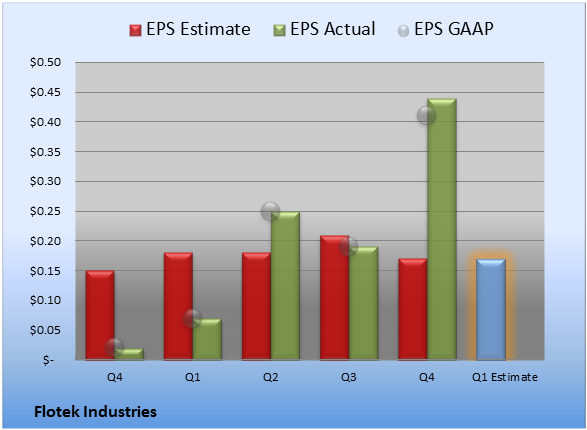 EPS Estimate EPS Actual EPS GAAP

$0.50
$0.45
$0.40
$0.35
$0.30
$0.25
$0.20
$0.15
$0.10
$0.05
$-

Q4 Q1 Q2 Q3 Q4 Q1 Estimate

Flotek Industries